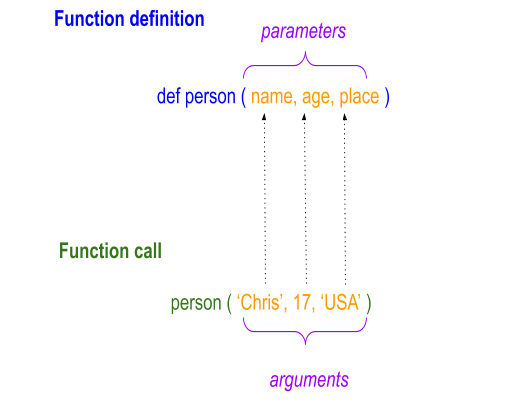 Function definition

parameters

def person ( name, age, place )

Function call

person ( ‘Chris’, 17, ‘USA’ )

arguments